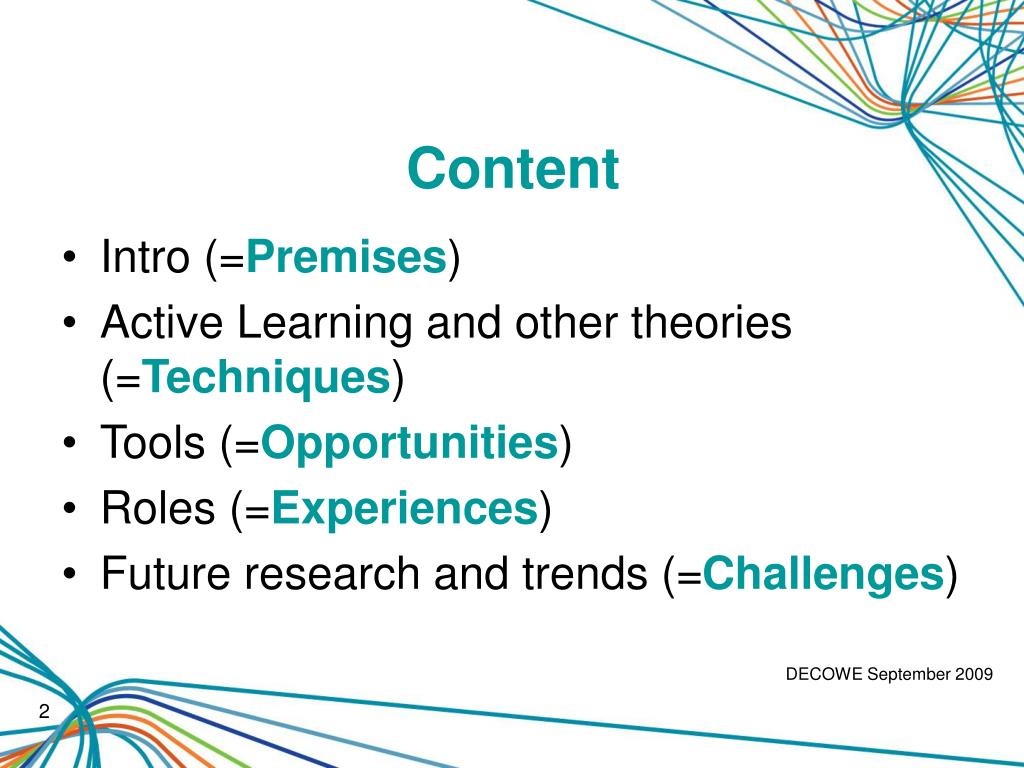 Content

• Intro (=Premises)
• Active Learning and other theories (=Techniques)
• Tools (=Opportunities)
• Roles (=Experiences)
• Future research and trends (=Challenges)

DECOWE September 2009

2